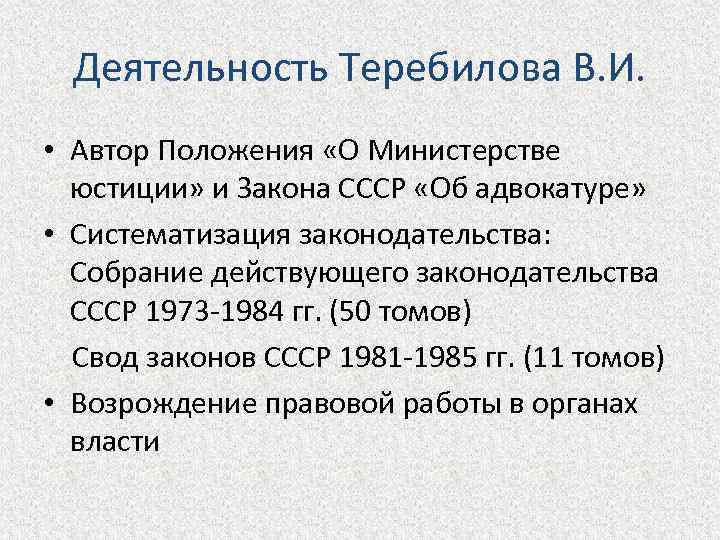 Деятельность Теребилова В.И.

• Автор Положения «О Министерстве юстиции» и Закона СССР «Об адвокатуре»
• Систематизация законодательства: Собрание действующего законодательства СССР 1973-1984 гг. (50 томов)

Свод законов СССР 1981-1985 гг. (11 томов)
• Возрождение правовой работы в органах власти